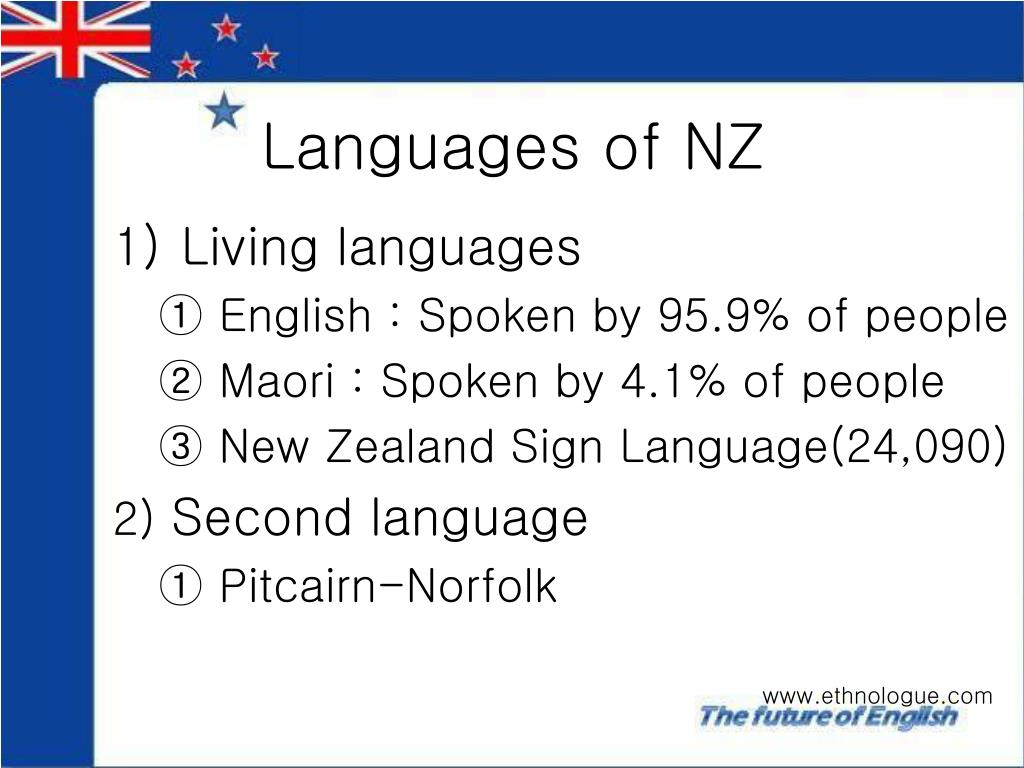 Languages of NZ

1) Living languages

① English : Spoken by 95.9% of people

② Maori : Spoken by 4.1% of people

③ New Zealand Sign Language(24,090)

2) Second language

① Pitcairn-Norfolk

www.ethnologue.com

The future of English